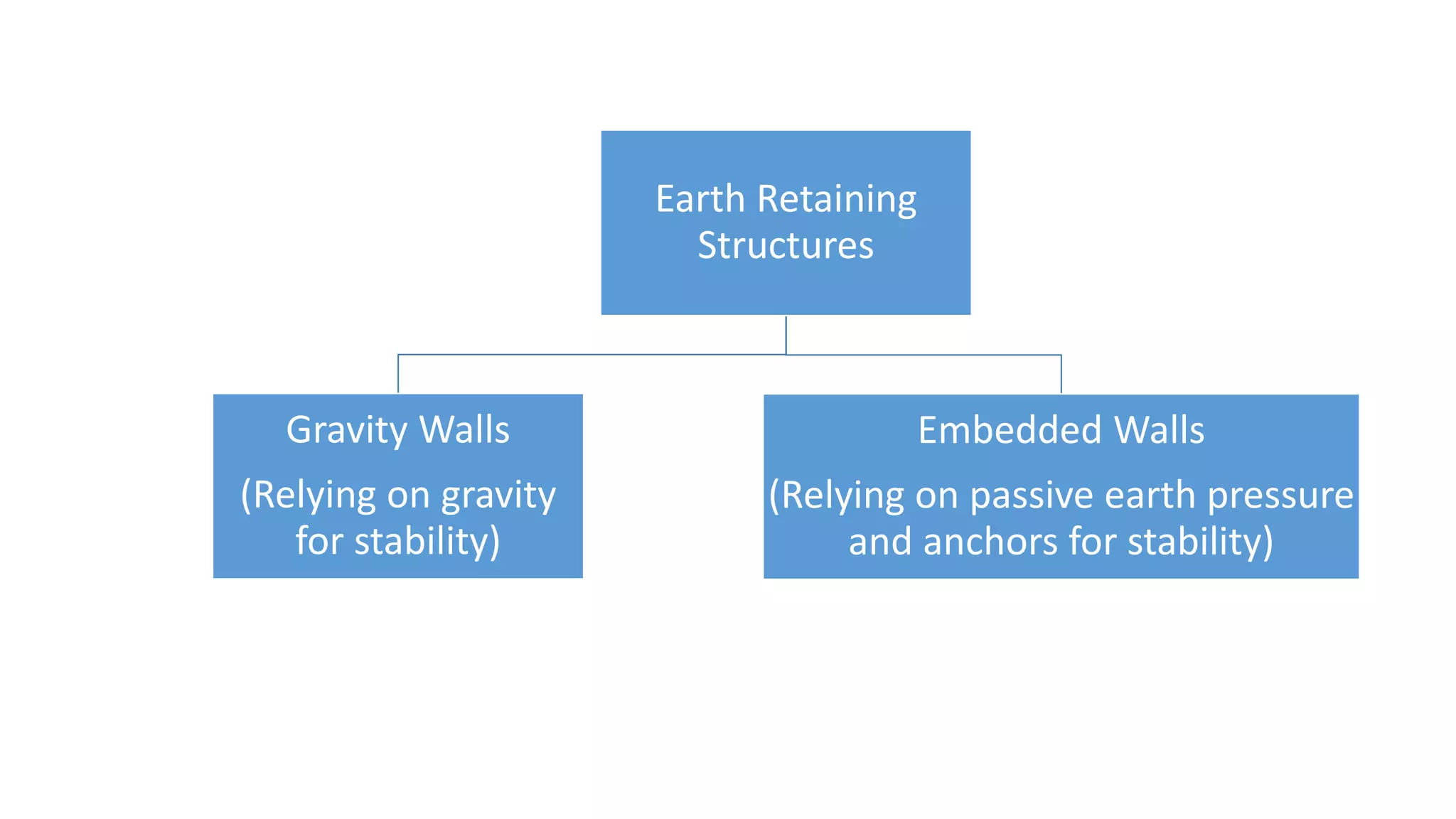 Earth Retaining Structures

Gravity Walls

(Relying on gravity for stability)

Embedded Walls

(Relying on passive earth pressure and anchors for stability)